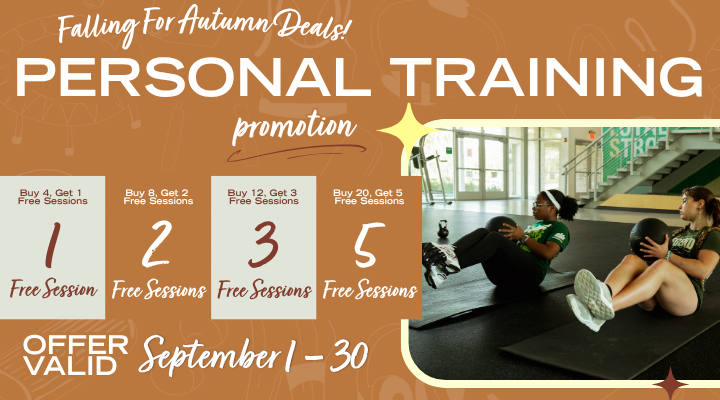 Falling For Autumn Deals!

PERSONAL TRAINING

promotion

Buy 4, Get 1 Free Sessions

1

Free Session

Buy 8, Get 2 Free Sessions

2

Free Sessions

Buy 12, Get 3 Free Sessions

3

Free Sessions

Buy 20, Get 5 Free Sessions

5

Free Sessions

OFFER VALID September 1 - 30